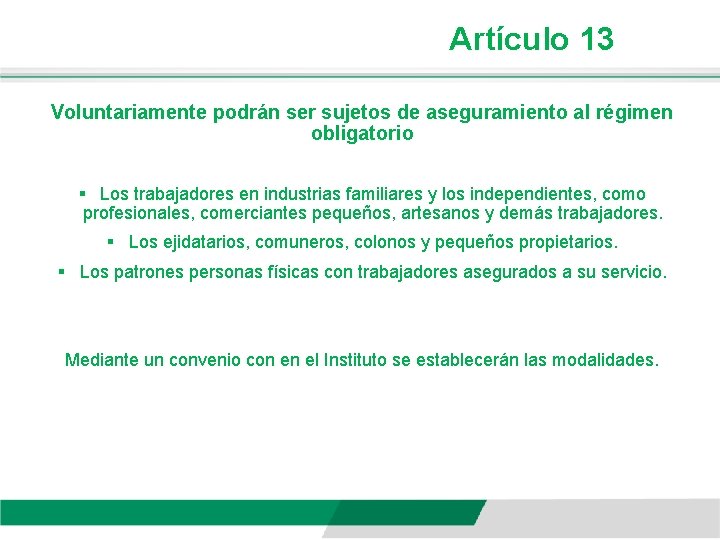 Artículo 13

Voluntariamente podrán ser sujetos de aseguramiento al régimen obligatorio

▪ Los trabajadores en industrias familiares y los independientes, como profesionales, comerciantes pequeños, artesanos y demás trabajadores.

▪ Los ejidatarios, comuneros, colonos y pequeños propietarios.

▪ Los patrones personas físicas con trabajadores asegurados a su servicio.

Mediante un convenio con en el Instituto se establecerán las modalidades.